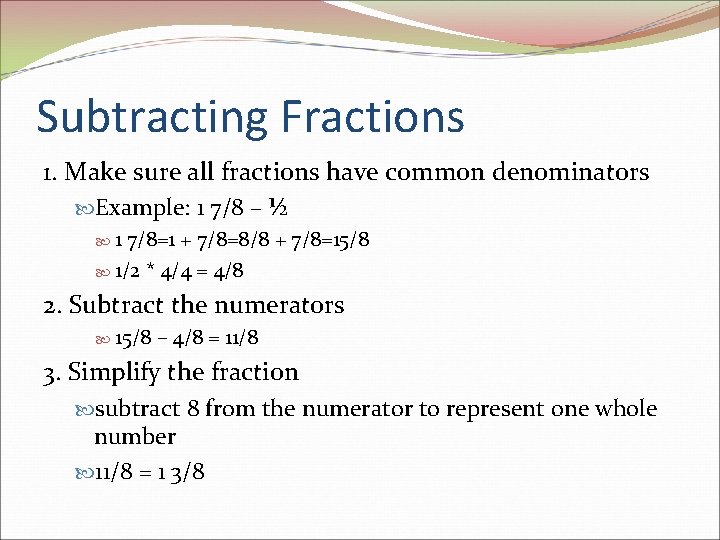 Subtracting Fractions

1. Make sure all fractions have common denominators

Example: 1 7/8 – ½

1 7/8=1 + 7/8=8/8 + 7/8=15/8

1/2 * 4/4 = 4/8

2. Subtract the numerators

15/8 – 4/8 = 11/8

3. Simplify the fraction

subtract 8 from the numerator to represent one whole number

11/8 = 1 3/8